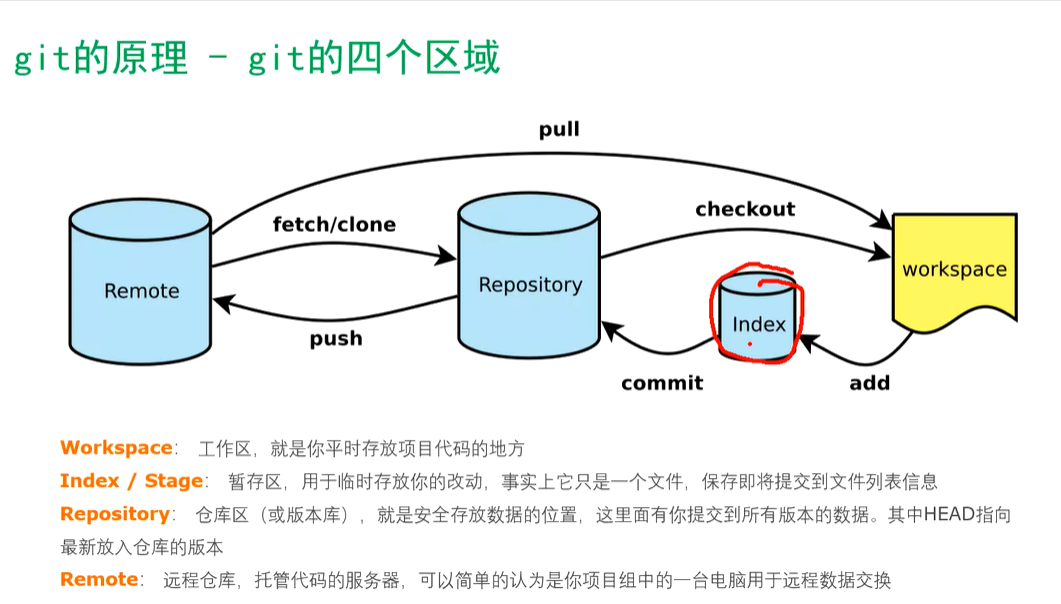 git的原理 - git的四个区域

pull

fetch/clone

checkout

Remote

Repository

workspace

Index

push

commit

add

Workspace： 工作区，就是你平时存放项目代码的地方

Index / Stage： 暂存区，用于临时存放你的改动，事实上它只是一个文件，保存即将提交到文件列表信息

Repository： 仓库区（或版本库），就是安全存放数据的位置，这里面有你提交到所有版本的数据。其中HEAD指向最新放入仓库的版本

Remote： 远程仓库，托管代码的服务器，可以简单的认为是你项目组中的一台电脑用于远程数据交换